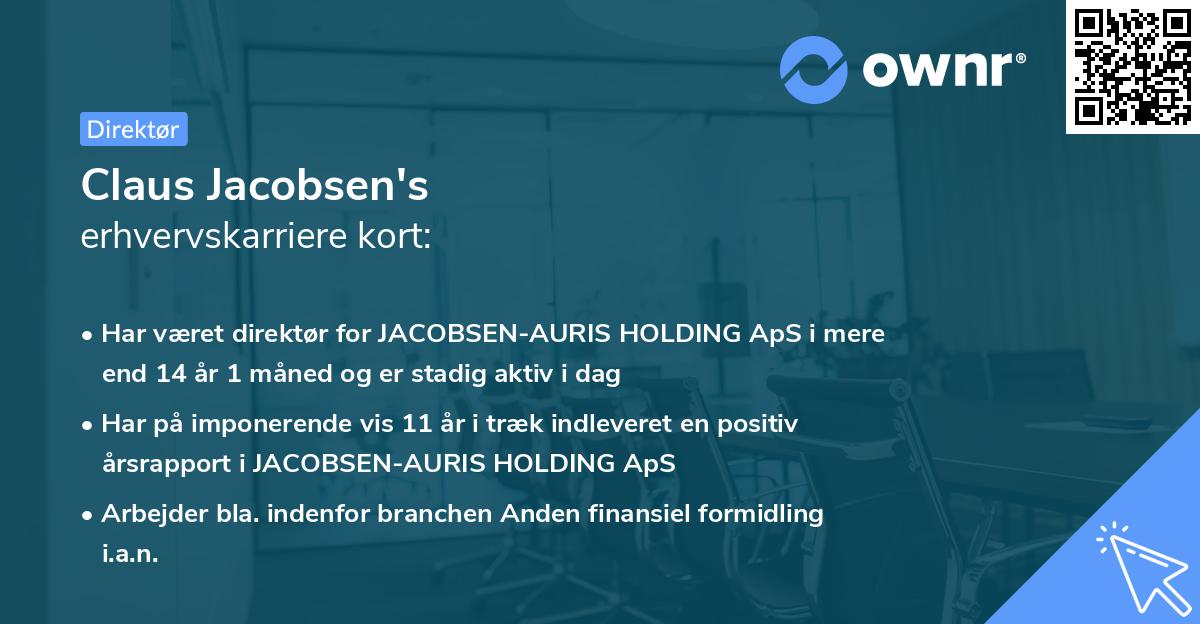 ownr®

Direktør

Claus Jacobsen's
erhvervskarriere kort:

• Har været direktør for JACOBSEN-AURIS HOLDING ApS i mere end 14 år 1 måned og er stadig aktiv i dag

• Har på imponerende vis 11 år i træk indleveret en positiv årsrapport i JACOBSEN-AURIS HOLDING ApS

• Arbejder bla. indenfor branchen Anden finansiel formidling i.a.n.